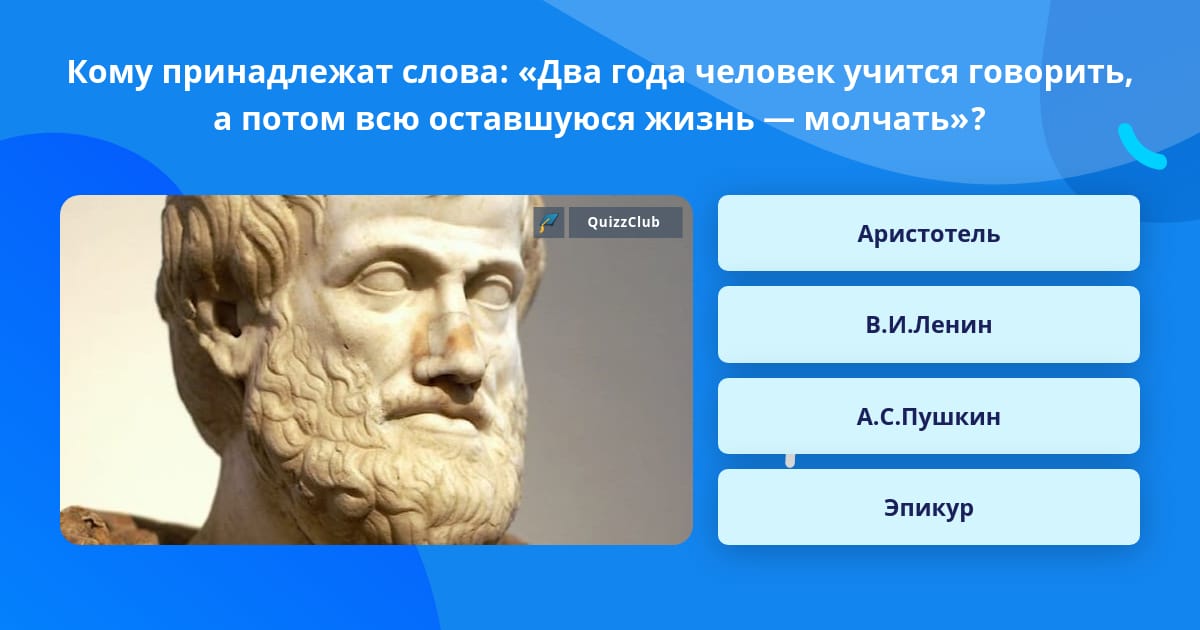 Кому принадлежат слова: «Два года человек учится говорить, а потом всю оставшуюся жизнь — молчать»?

QuizzClub

Аристотель

В.И.Ленин

А.С.Пушкин

Эпикур